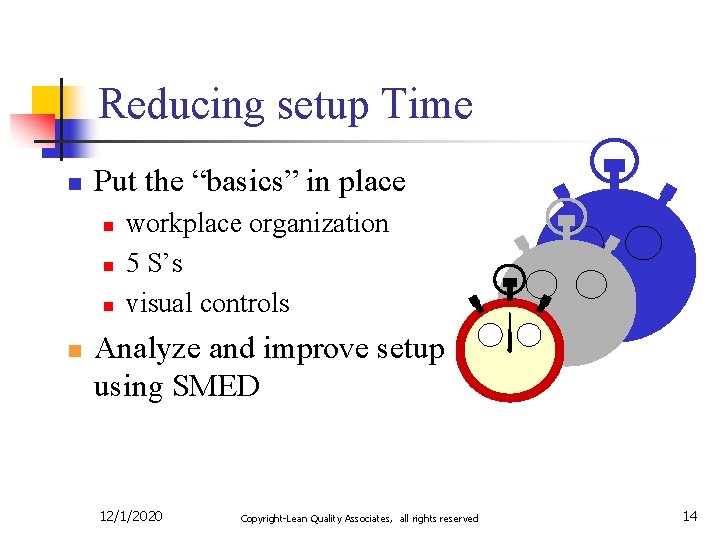 Reducing setup Time

Put the “basics” in place

workplace organization

5 S’s

visual controls

Analyze and improve setup using SMED

12/1/2020

Copyright-Lean Quality Associates, all rights reserved

14